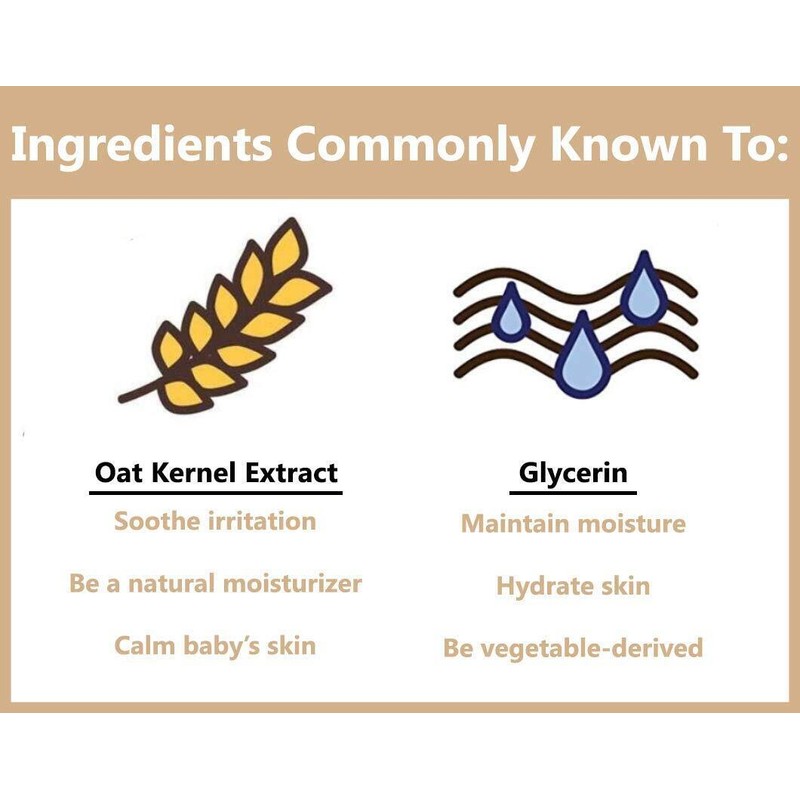 Ingredients Commonly Known To:

Oat Kernel Extract

Soothe irritation

Be a natural moisturizer

Calm baby's skin

Glycerin

Maintain moisture

Hydrate skin

Be vegetable-derived